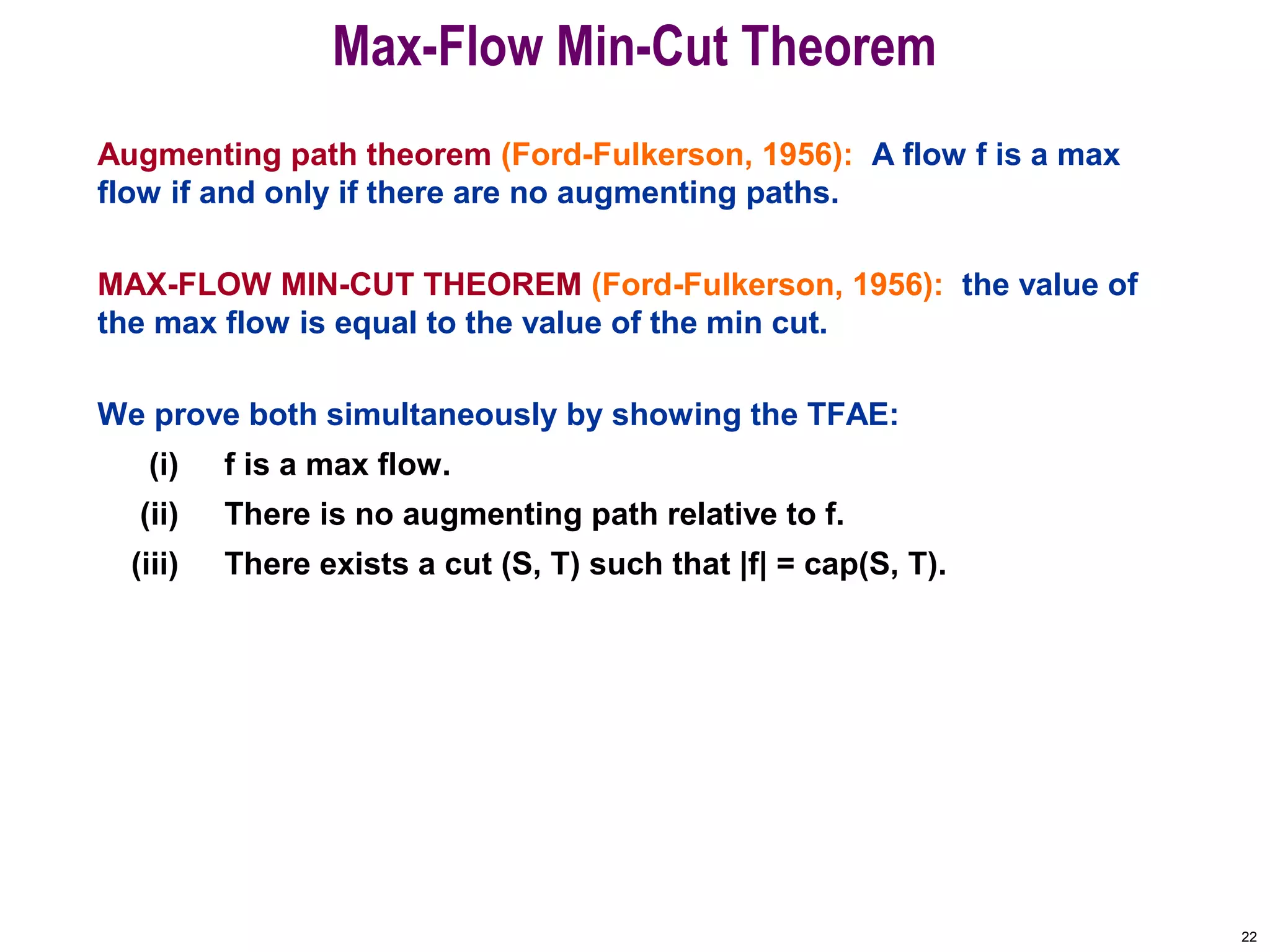 Max-Flow Min-Cut Theorem

Augmenting path theorem (Ford-Fulkerson, 1956): A flow f is a max flow if and only if there are no augmenting paths.

MAX-FLOW MIN-CUT THEOREM (Ford-Fulkerson, 1956): the value of the max flow is equal to the value of the min cut.

We prove both simultaneously by showing the TFAE:

(i) f is a max flow.

(ii) There is no augmenting path relative to f.

(iii) There exists a cut (S, T) such that |f| = cap(S, T).

22